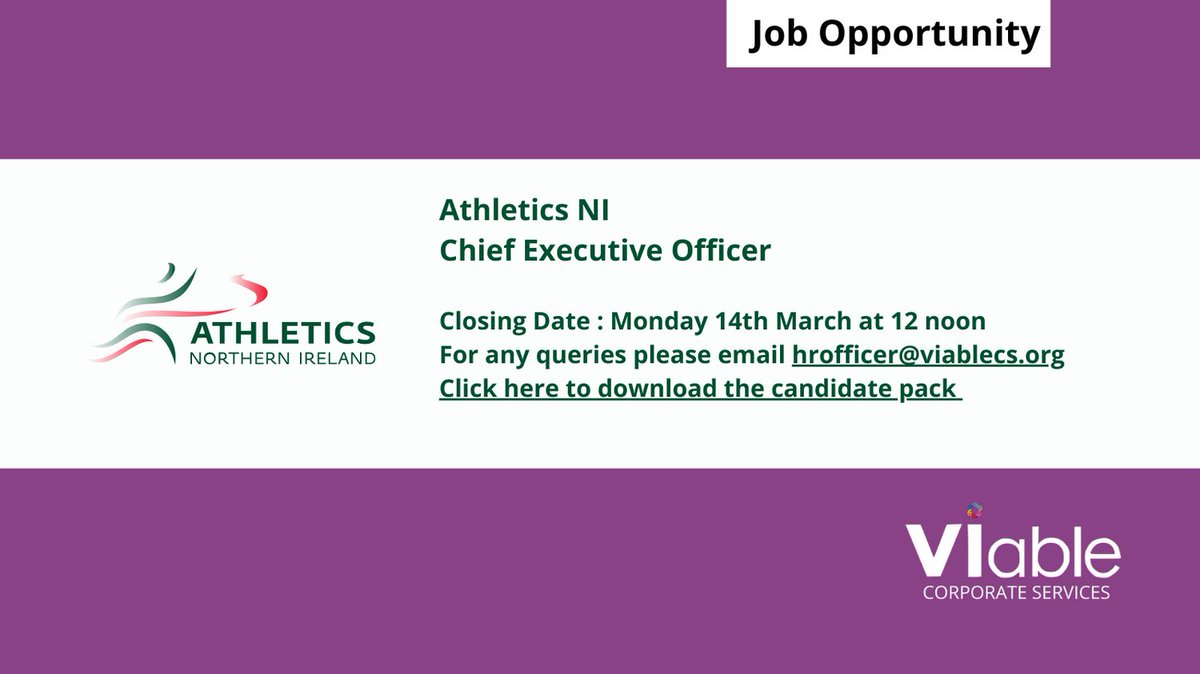 Job Opportunity

ATHLETICS
NORTHERN IRELAND

Athletics NI
Chief Executive Officer

Closing Date : Monday 14th March at 12 noon
For any queries please email hrofficer@viablecs.org
Click here to download the candidate pack

VIable
CORPORATE SERVICES